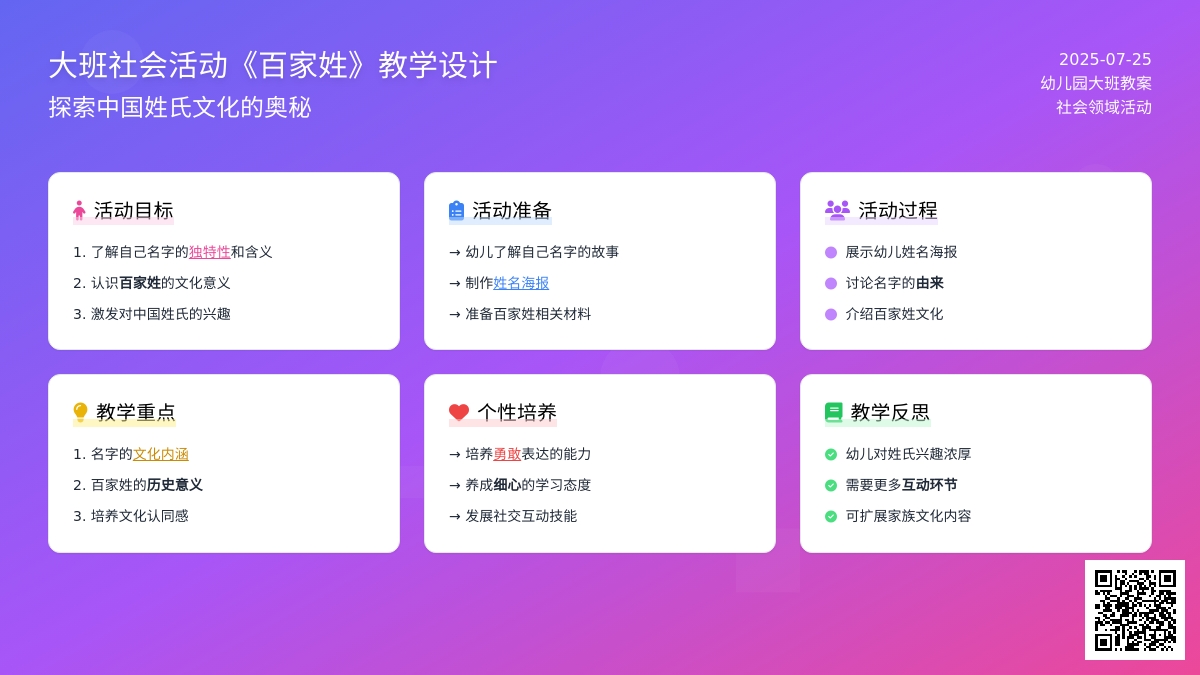 大班社会活动《百家姓》教学设计
探索中国姓氏文化的奥秘

2025-07-25
幼儿园大班教案
社会领域活动

活动目标
1. 了解自己名字的独特性和含义
2. 认识百家姓的文化意义
3. 激发对中国姓氏的兴趣

活动准备
→ 幼儿了解自己名字的故事
→ 制作姓名海报
→ 准备百家姓相关材料

活动过程
展示幼儿姓名海报
讨论名字的由来
介绍百家姓文化

教学重点
1. 名字的文化内涵
2. 百家姓的历史意义
3. 培养文化认同感

个性培养
→ 培养勇敢表达的能力
→ 养成细心的学习态度
→ 发展社交互动技能

教学反思
幼儿对姓氏兴趣浓厚
需要更多互动环节
可扩展家族文化内容